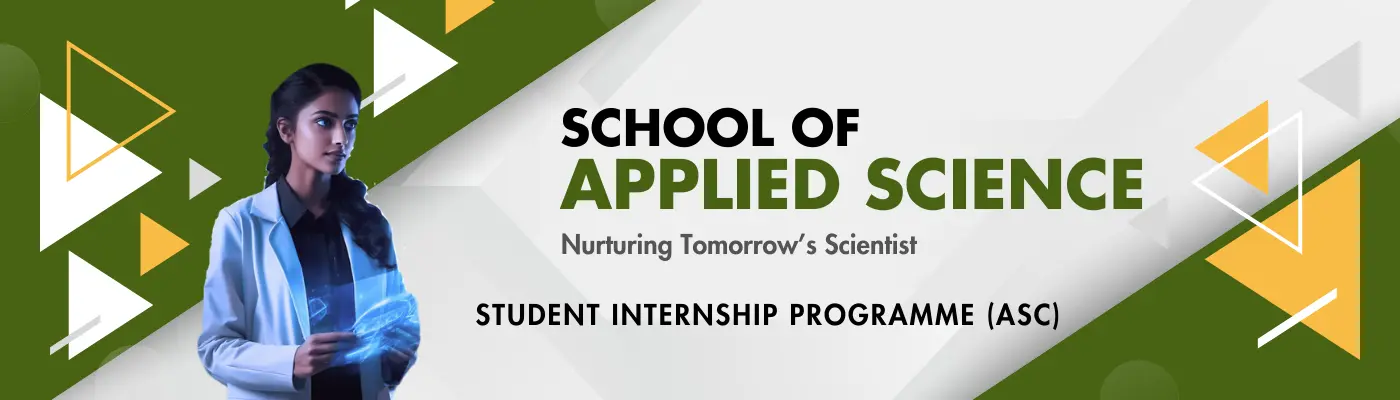 SCHOOL OF
APPLIED SCIENCE

Nurturing Tomorrow's Scientist

STUDENT INTERNSHIP PROGRAMME (ASC)